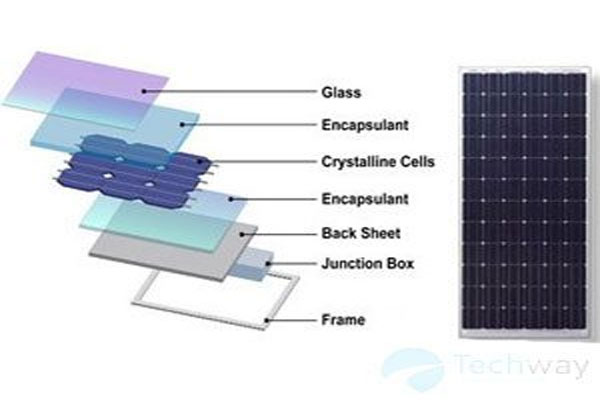 Glass
Encapsulant
Crystalline Cells
Encapsulant
Back Sheet
Junction Box
Frame
Techway